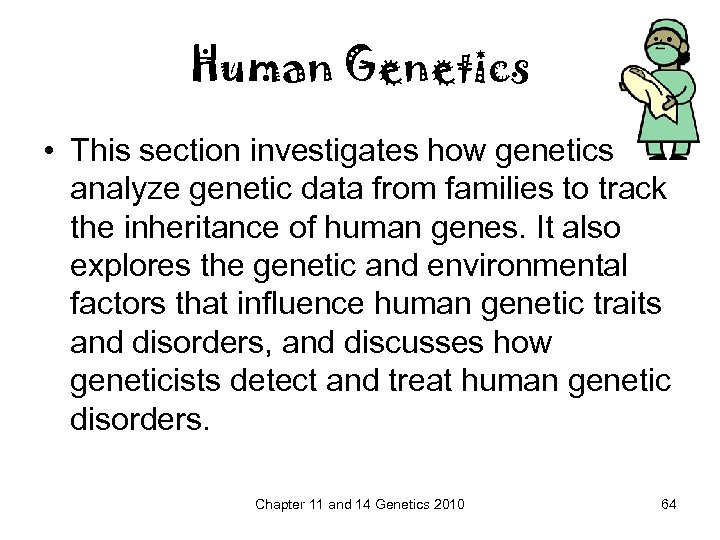 Human Genetics

• This section investigates how genetics analyze genetic data from families to track the inheritance of human genes. It also explores the genetic and environmental factors that influence human genetic traits and disorders, and discusses how geneticists detect and treat human genetic disorders.

Chapter 11 and 14 Genetics 2010

64